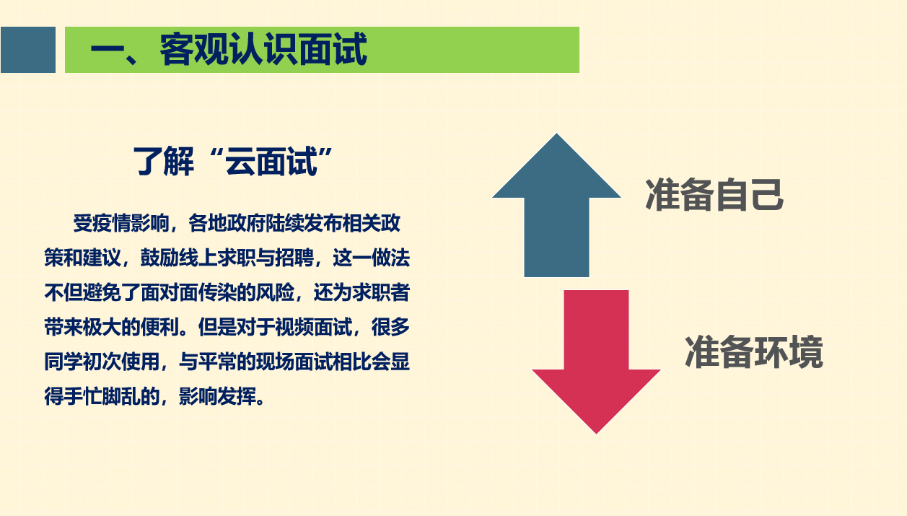 一、客观认识面试

了解“云面试”

受疫情影响，各地政府陆续发布相关政策和建议，鼓励线上求职与招聘，这一做法不但避免了面对面传染的风险，还为求职者带来极大的便利。但是对于视频面试，很多同学初次使用，与平常的现场面试相比会显得手忙脚乱的，影响发挥。

准备自己

准备环境